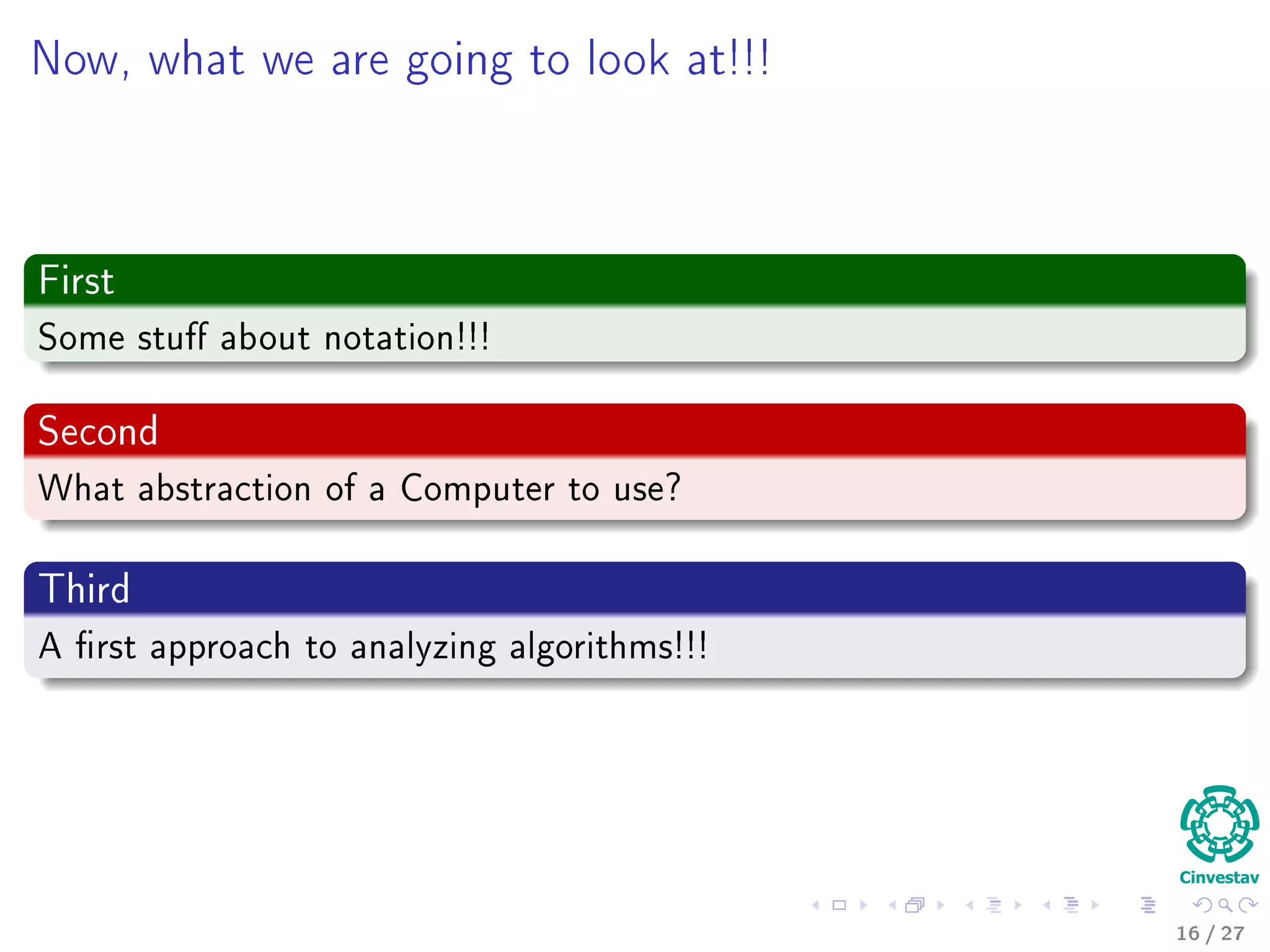 Now, what we are going to look at!!!

First

Some stuff about notation!!!

Second

What abstraction of a Computer to use?

Third

A first approach to analyzing algorithms!!!

Cinvestav

16 / 27